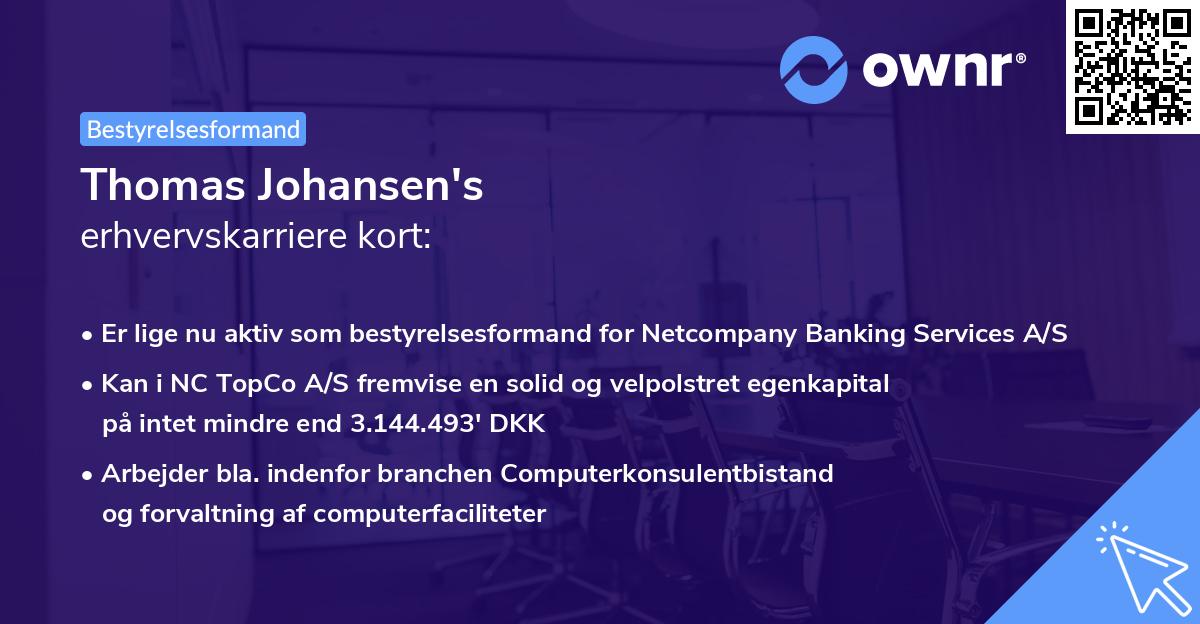 ownr®

Bestyrelsesformand

Thomas Johansen's
erhvervskarriere kort:

• Er lige nu aktiv som bestyrelsesformand for Netcompany Banking Services A/S
• Kan i NC TopCo A/S fremvise en solid og velpolstret egenkapital på intet mindre end 3.144.493' DKK
• Arbejder bla. indenfor branchen Computerkonsulentbistand og forvaltning af computerfaciliteter